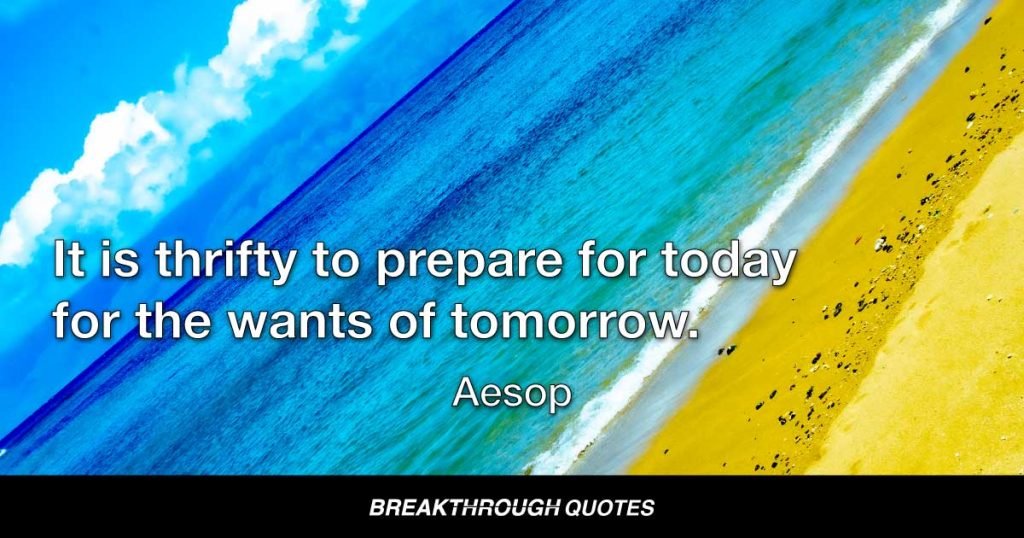 It is thrifty to prepare for today for the wants of tomorrow.

Aesop

BREAKTHROUGH QUOTES